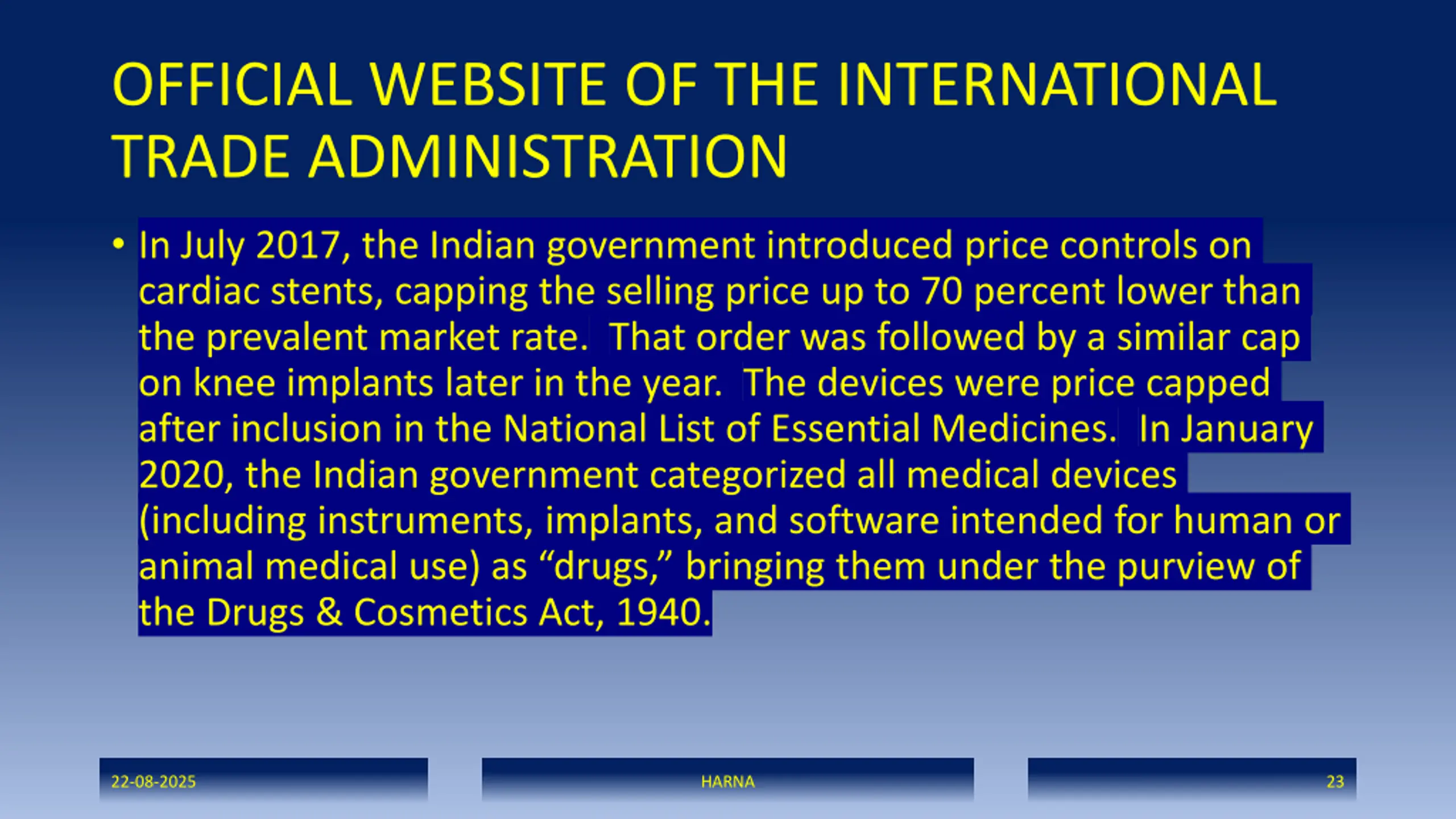 OFFICIAL WEBSITE OF THE INTERNATIONAL TRADE ADMINISTRATION

• In July 2017, the Indian government introduced price controls on cardiac stents, capping the selling price up to 70 percent lower than the prevalent market rate. That order was followed by a similar cap on knee implants later in the year. The devices were price capped after inclusion in the National List of Essential Medicines. In January 2020, the Indian government categorized all medical devices (including instruments, implants, and software intended for human or animal medical use) as “drugs,” bringing them under the purview of the Drugs & Cosmetics Act, 1940.

22-08-2025

HARNA

23